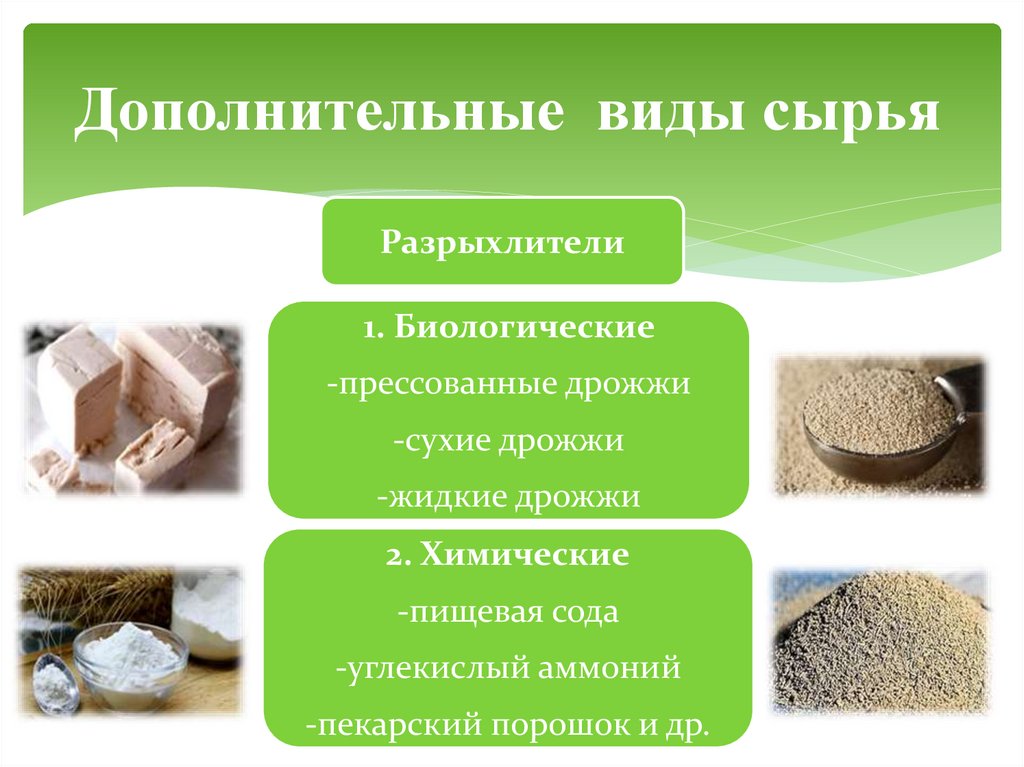 Дополнительные виды сырья

Разрыхлители

1. Биологические
-прессованные дрожжи
-сухие дрожжи
-жидкие дрожжи

2. Химические
-пищевая сода
-углекислый аммоний
-пекарский порошок и др.